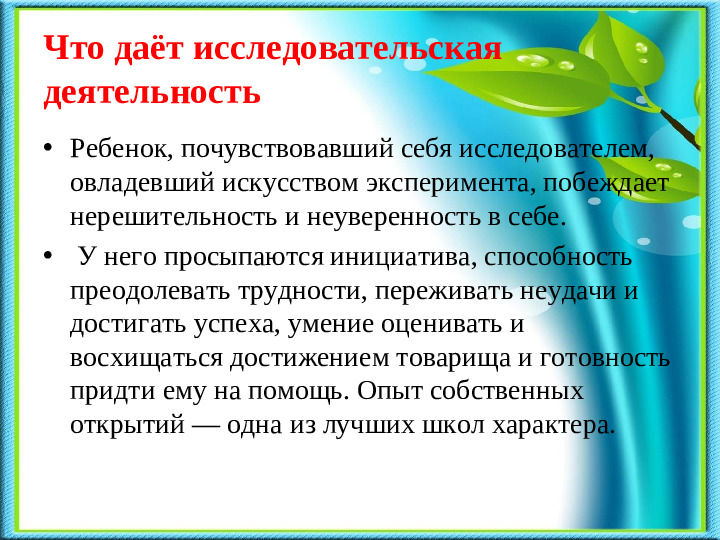 Что даёт исследовательская деятельность

• Ребенок, почувствовавший себя исследователем, овладевший искусством эксперимента, побеждает нерешительность и неуверенность в себе.

• У него просыпаются инициатива, способность преодолевать трудности, переживать неудачи и достигать успеха, умение оценивать и восхищаться достижением товарища и готовность придти ему на помощь. Опыт собственных открытий — одна из лучших школ характера.